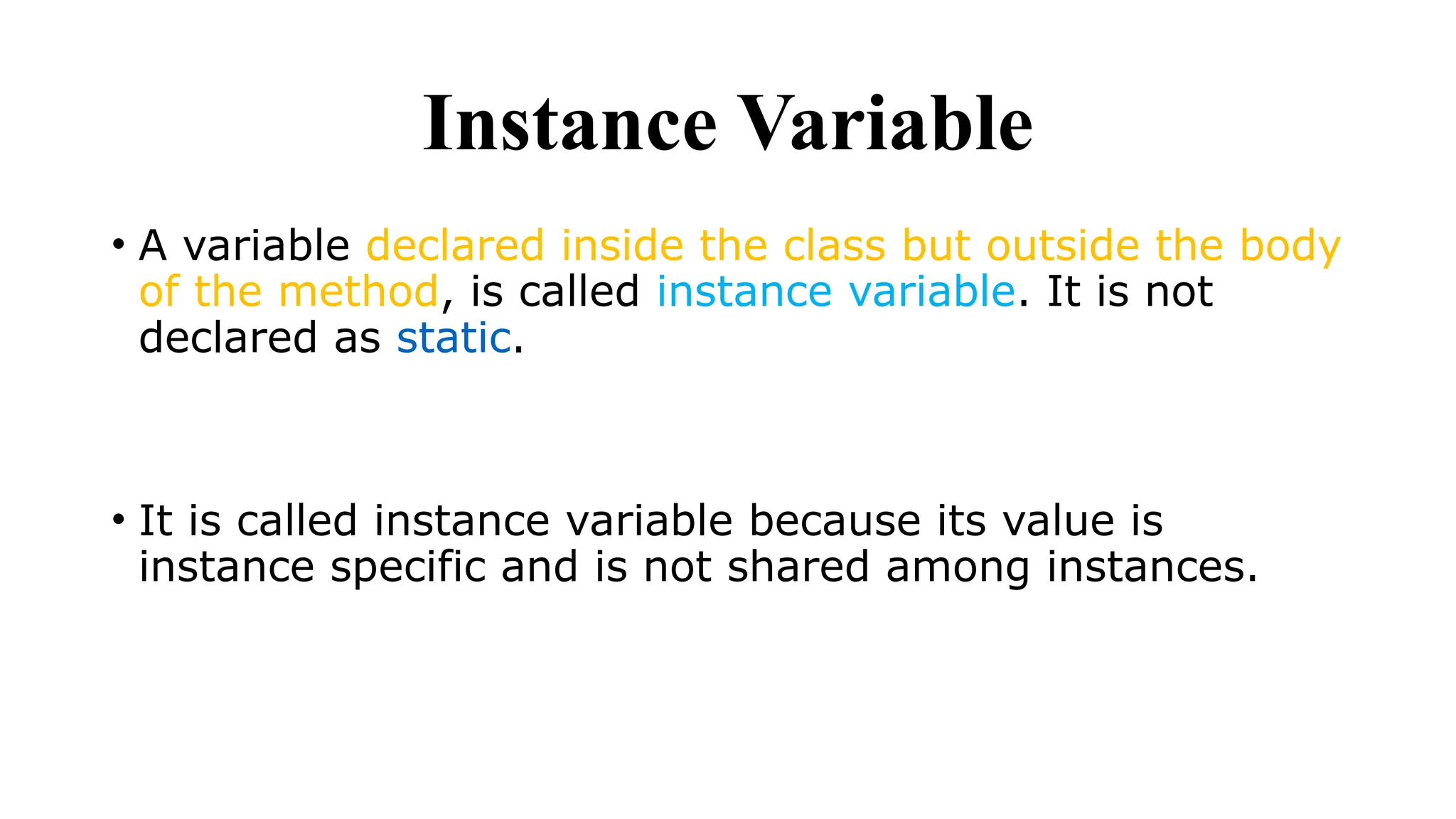 Instance Variable

• A variable declared inside the class but outside the body of the method, is called instance variable. It is not declared as static.

• It is called instance variable because its value is instance specific and is not shared among instances.